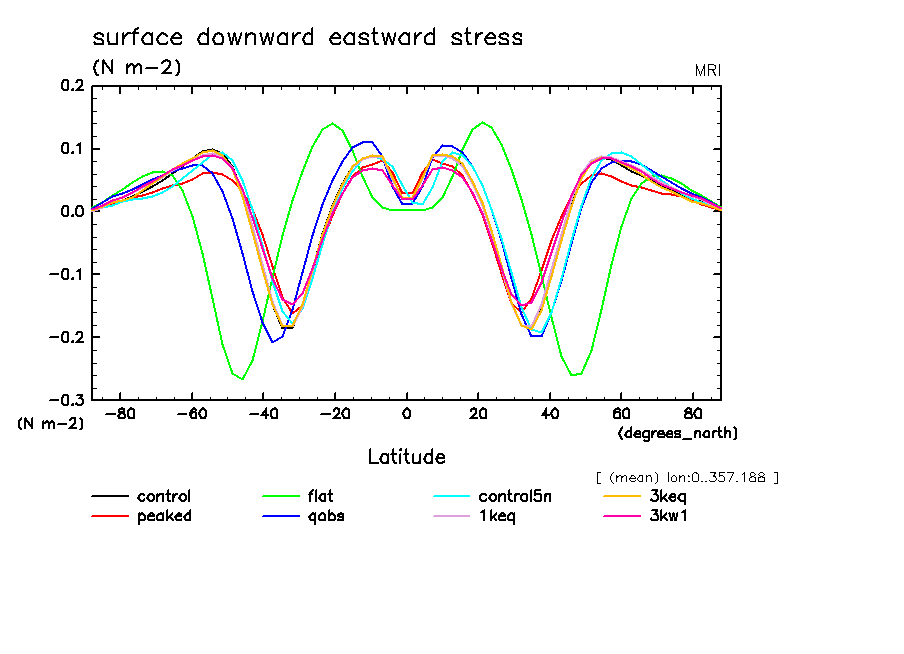 surface downward eastward stress
(N m-2)
MRI

0.2
0.1
0.0
-0.1
-0.2
-0.3
(N m-2)

-80 -60 -40 -20 0 20 40 60 80
(degrees_north)

Latitude

[ (mean) lon:0..357.188 ]

control
peaked
flat
qobs
control5n
1keq
3keq
3kw1